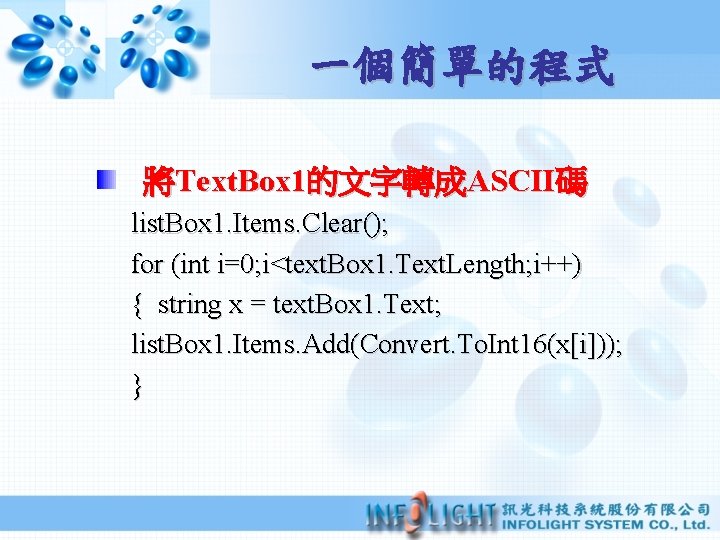 一個簡單的程式

將TextBox1的文字轉成ASCII碼

listBox1.Items.Clear();
for (int i=0;i<textBox1.TextLength;i++)
{ string x = textBox1.Text;
listBox1.Items.Add(Convert.ToInt16(x[i]));
}

INFOLIGHT 訊光科技系統股份有限公司 INFOLIGHT SYSTEM CO., Ltd.